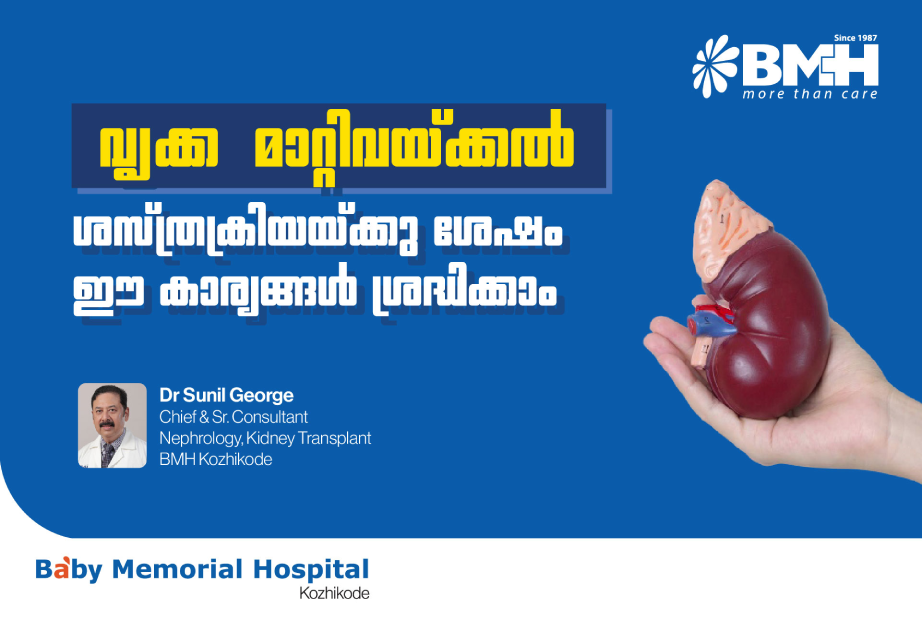 Since 1987
BMH
more than care

വൃക്ക മാറ്റിവയ്ക്കൽ
ശസ്ത്രക്രിയയ്ക്കു ശേഷം
ഈ കാര്യങ്ങൾ ശ്രദ്ധിക്കാം

Dr Sunil George
Chief & Sr. Consultant
Nephrology, Kidney Transplant
BMH Kozhikode

Baby Memorial Hospital
Kozhikode